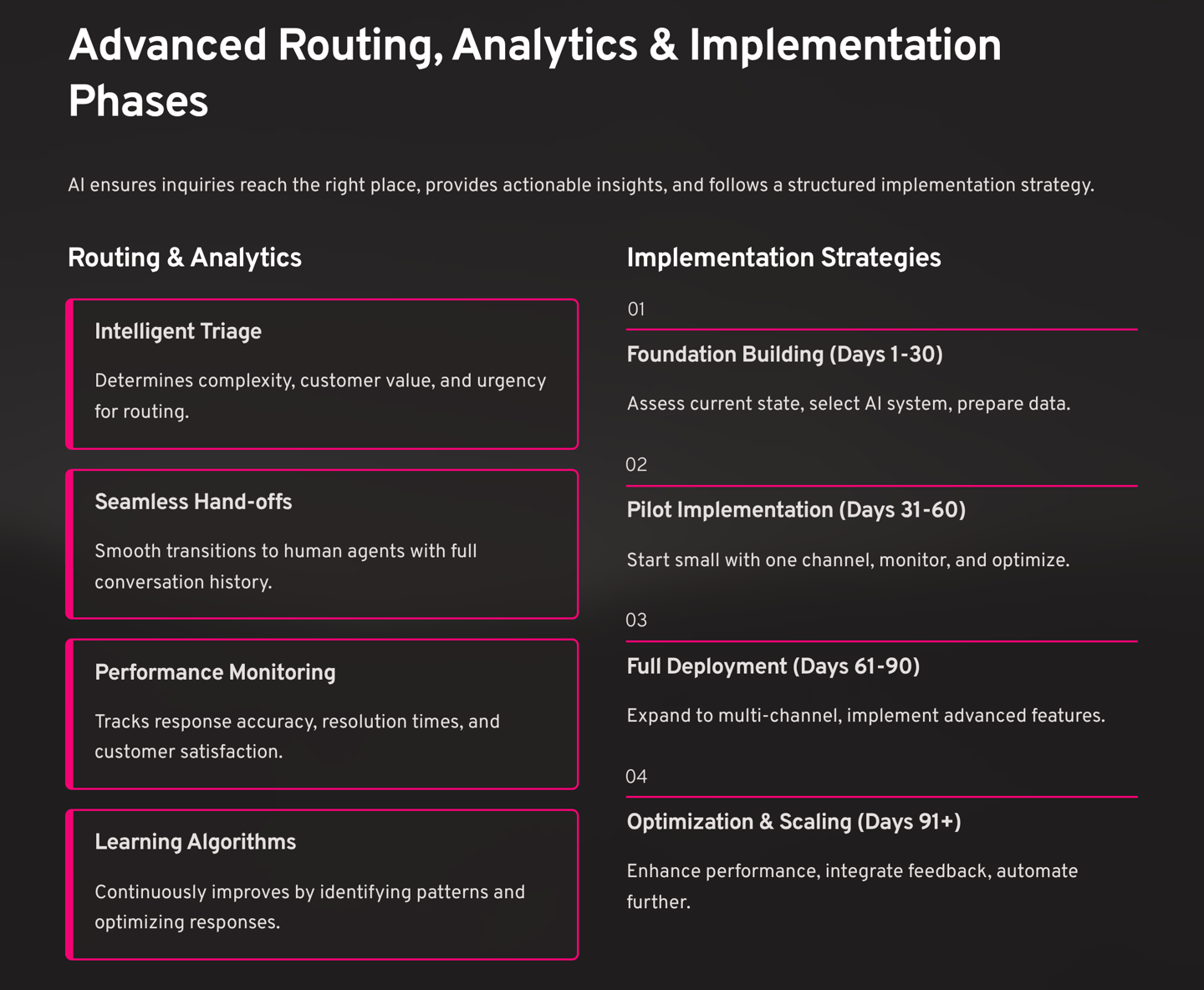 Advanced Routing, Analytics & Implementation Phases

AI ensures inquiries reach the right place, provides actionable insights, and follows a structured implementation strategy.

Routing & Analytics

Intelligent Triage

Determines complexity, customer value, and urgency for routing.

Seamless Hand-offs

Smooth transitions to human agents with full conversation history.

Performance Monitoring

Tracks response accuracy, resolution times, and customer satisfaction.

Learning Algorithms

Continuously improves by identifying patterns and optimizing responses.

Implementation Strategies

01

Foundation Building (Days 1-30)

Assess current state, select AI system, prepare data.

02

Pilot Implementation (Days 31-60)

Start small with one channel, monitor, and optimize.

03

Full Deployment (Days 61-90)

Expand to multi-channel, implement advanced features.

04

Optimization & Scaling (Days 91+)

Enhance performance, integrate feedback, automate further.